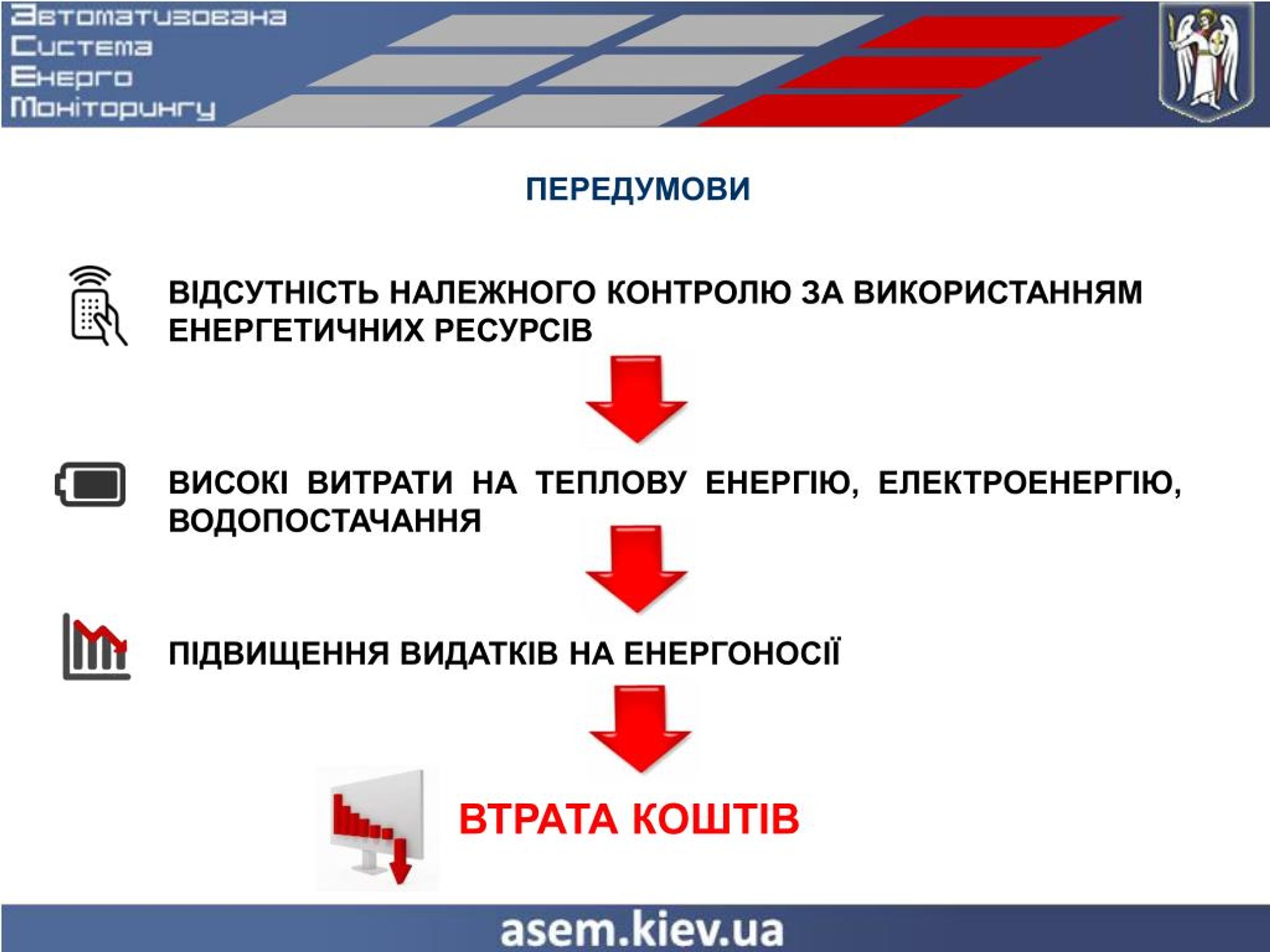 Автоматизована
Система
Енерго
Моніторингу

ПЕРЕДУМОВИ

ВІДСУТНІСТЬ НАЛЕЖНОГО КОНТРОЛЮ ЗА ВИКОРИСТАННЯМ ЕНЕРГЕТИЧНИХ РЕСУРСІВ

ВИСОКІ ВИТРАТИ НА ТЕПЛОВУ ЕНЕРГІЮ, ЕЛЕКТРОЕНЕРГІЮ, ВОДОПОСТАЧАННЯ

ПІДВИЩЕННЯ ВИДАТКІВ НА ЕНЕРГОНОСІЇ

ВТРАТА КОШТІВ

asem.kiev.ua